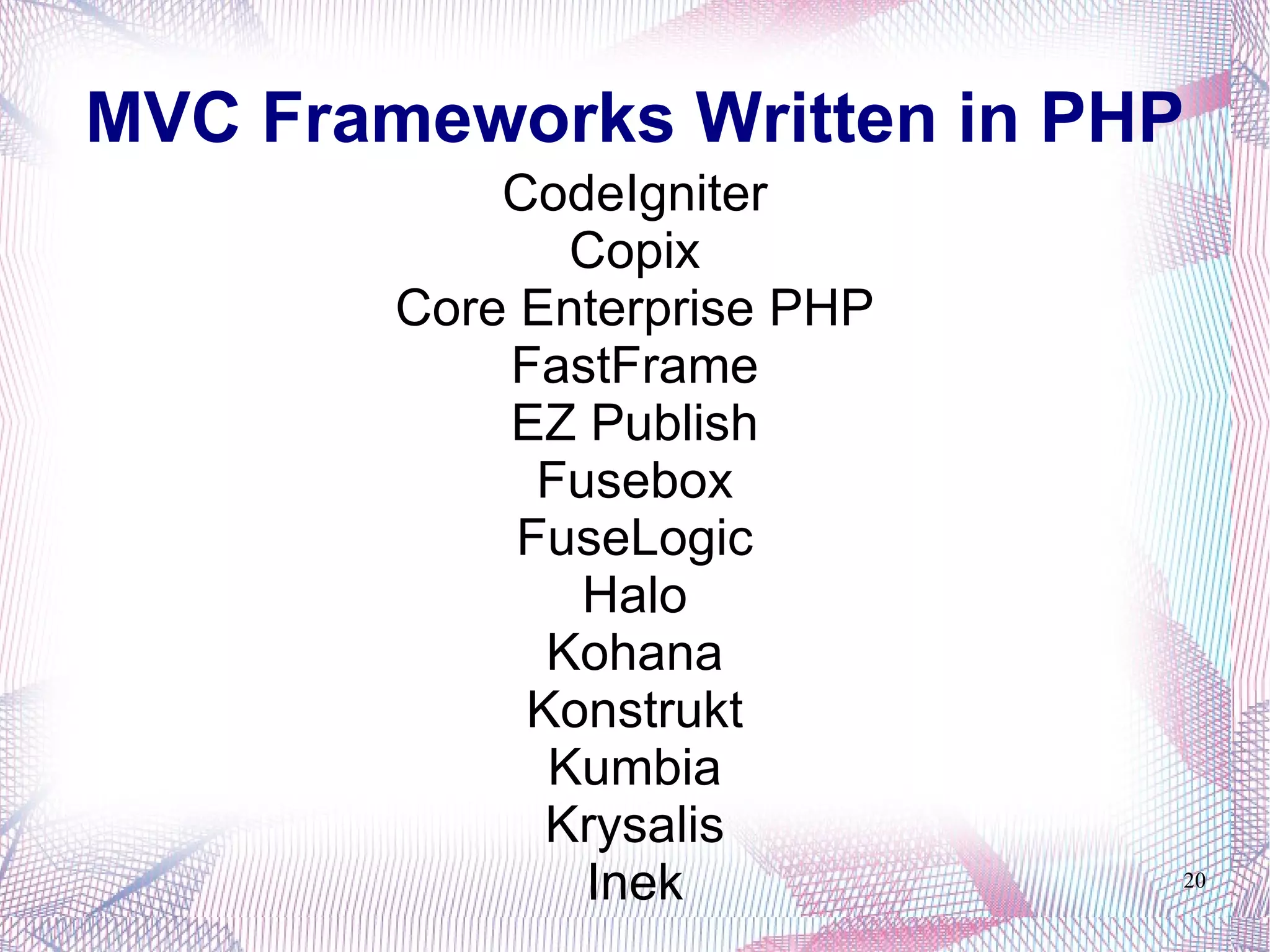 MVC Frameworks Written in PHP

CodeIgniter
Copix
Core Enterprise PHP
FastFrame
EZ Publish
Fusebox
FuseLogic
Halo
Kohana
Konstrukt
Kumbia
Krysalis
Inek

20